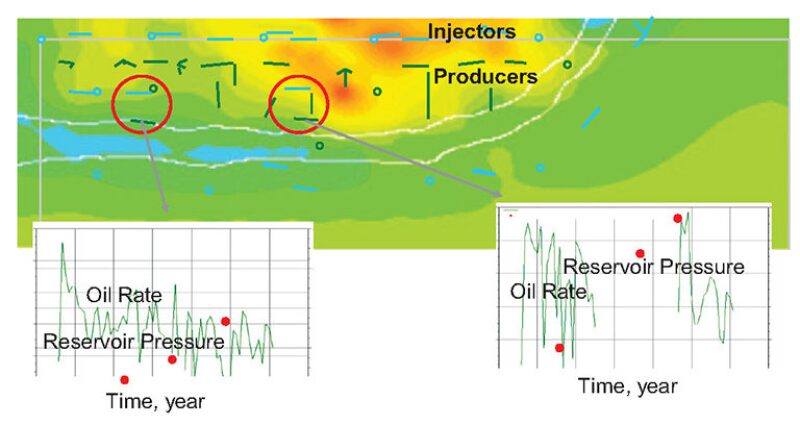 Injectors

Producers

Oil Rate

Reservoir Pressure

Time, year

Reservoir Pressure

Oil Rate

Time, year